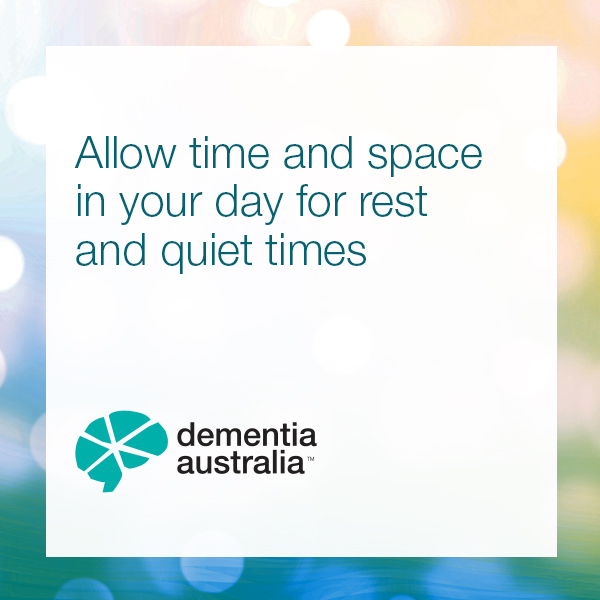 Allow time and space in your day for rest and quiet times

dementia australia™